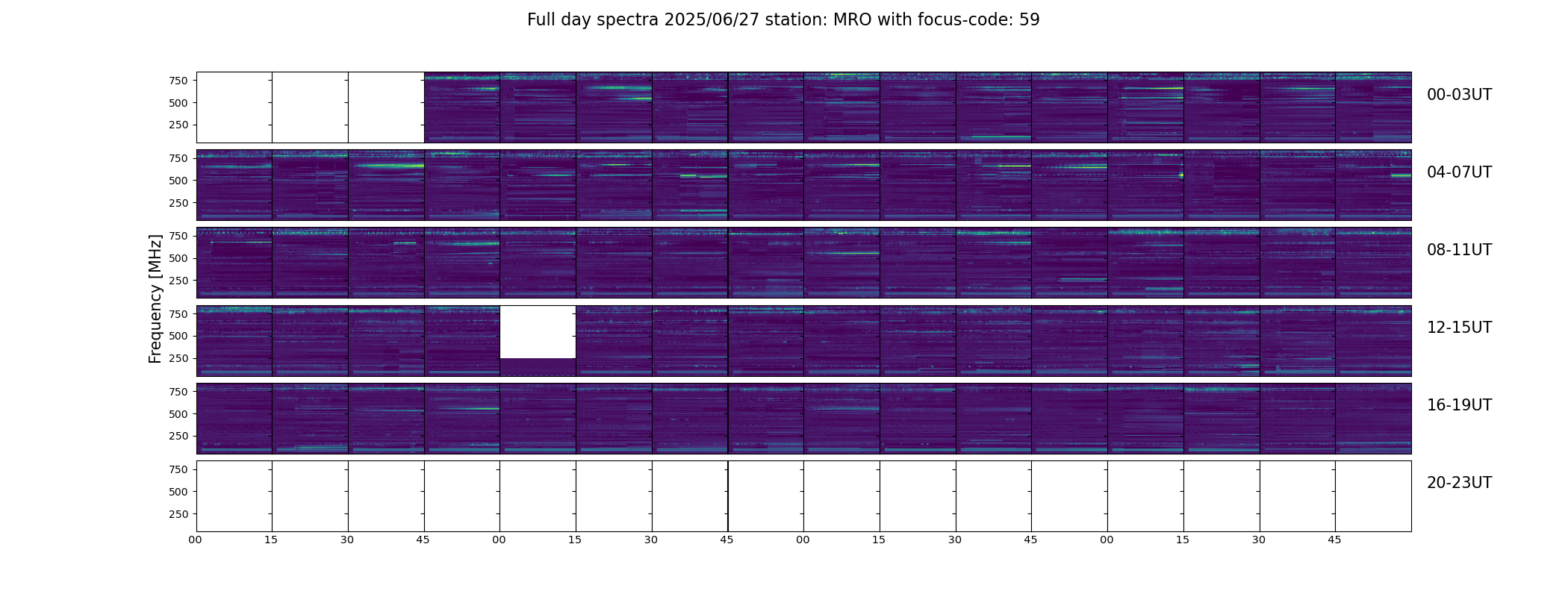 Full day spectra 2025/06/27 station: MRO with focus-code: 59

Frequency [MHz]

750
500
250
00-03UT

750
500
250
04-07UT

750
500
250
08-11UT

750
500
250
12-15UT

750
500
250
16-19UT

750
500
250
20-23UT

00 15 30 45 00 15 30 45 00 15 30 45 00 15 30 45